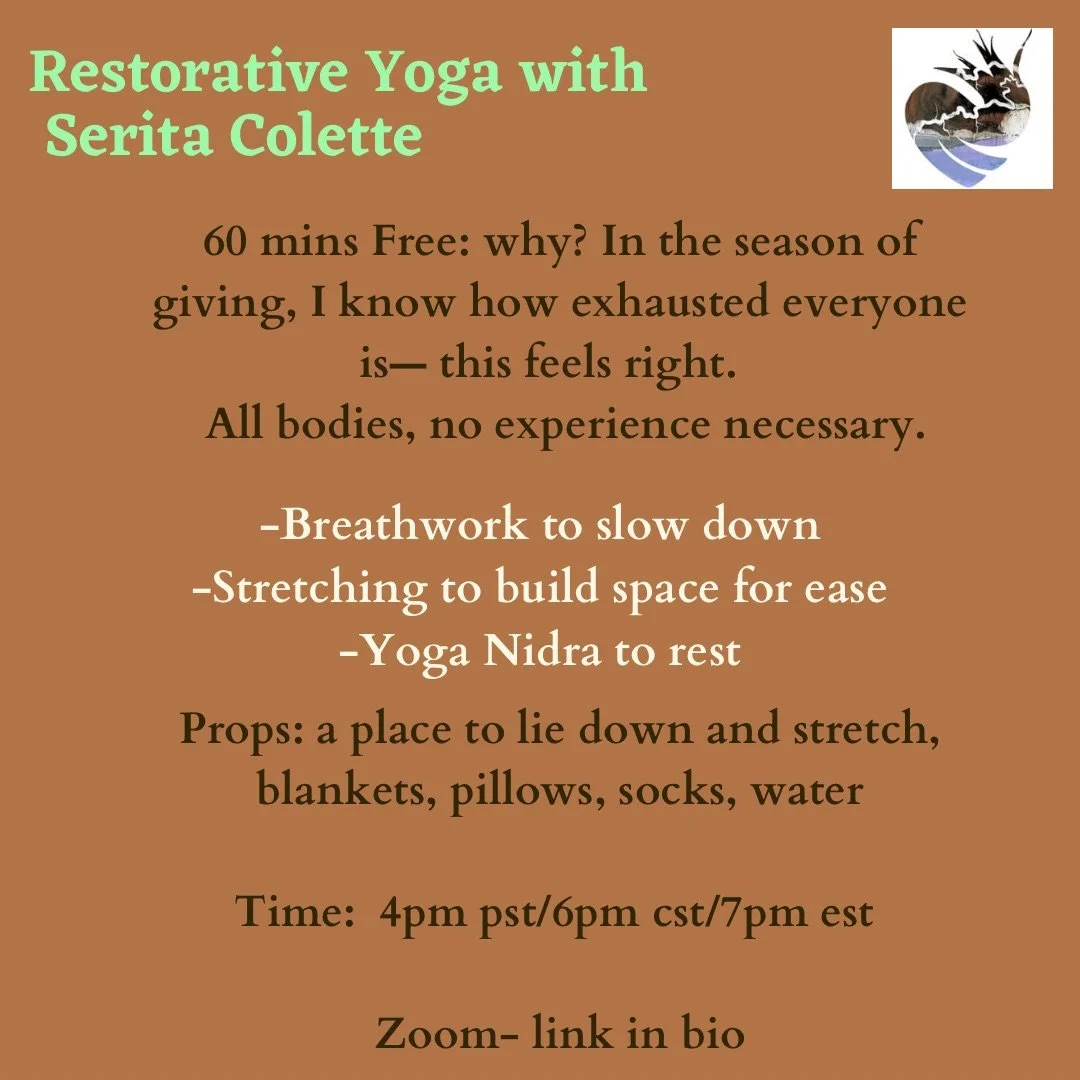 Restorative Yoga with Serita Colette

60 mins Free: why? In the season of giving, I know how exhausted everyone is— this feels right. All bodies, no experience necessary.

-Breathwork to slow down
-Stretching to build space for ease
-Yoga Nidra to rest

Props: a place to lie down and stretch, blankets, pillows, socks, water

Time: 4pm pst/6pm cst/7pm est

Zoom- link in bio